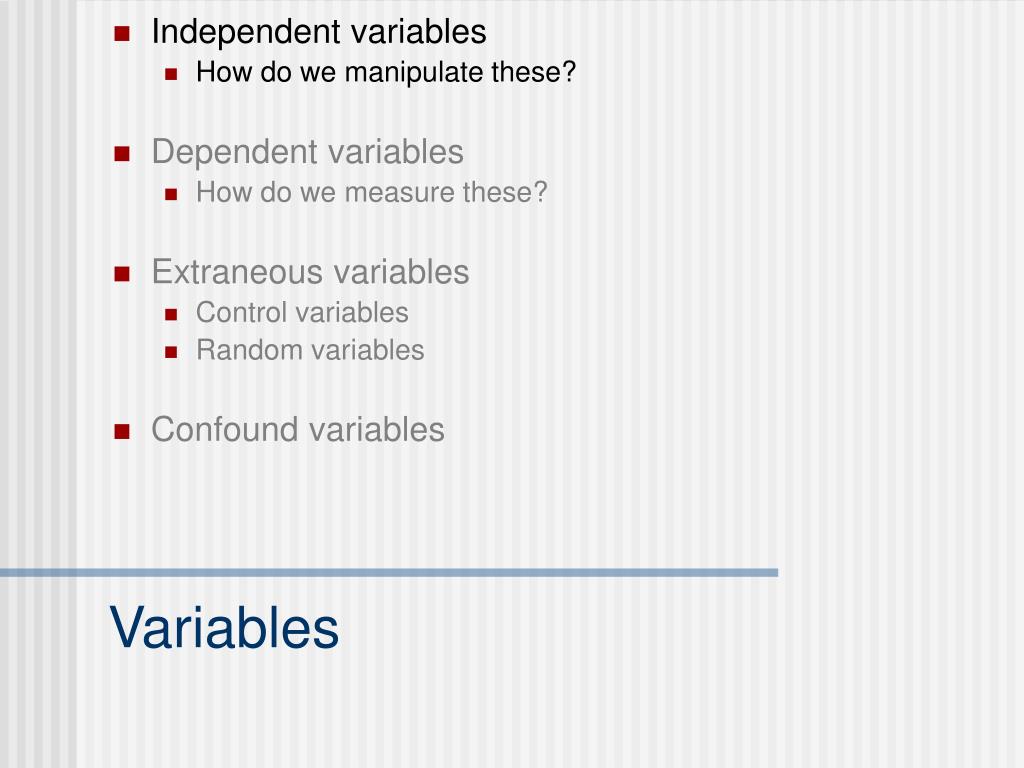 Independent variables
How do we manipulate these?

Dependent variables
How do we measure these?

Extraneous variables
Control variables
Random variables

Confound variables

Variables